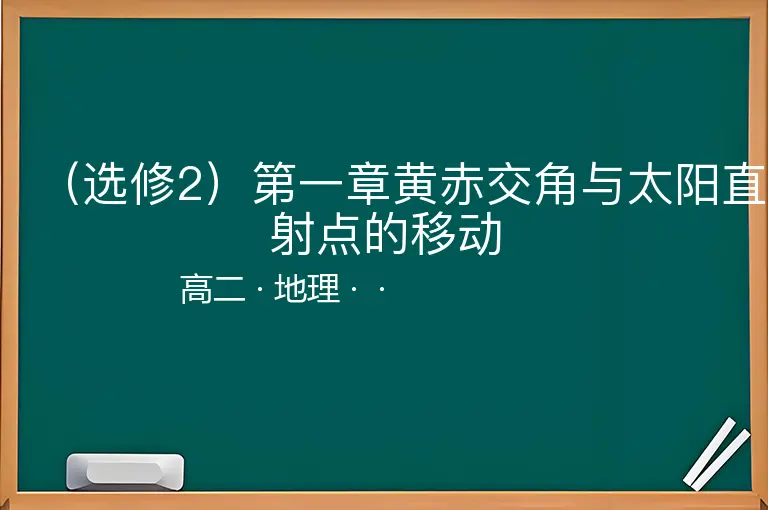 （选修2）第一章黄赤交角与太阳直射点的移动

高二 · 地理 · ·